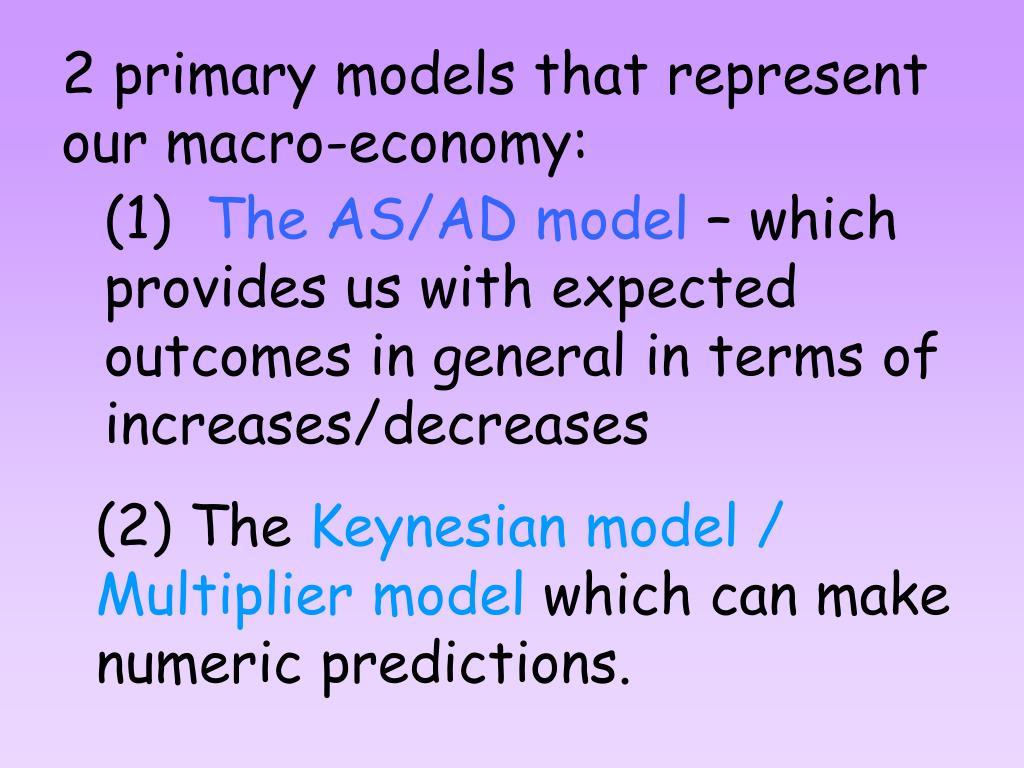 2 primary models that represent our macro-economy:

(1) The AS/AD model – which provides us with expected outcomes in general in terms of increases/decreases

(2) The Keynesian model / Multiplier model which can make numeric predictions.